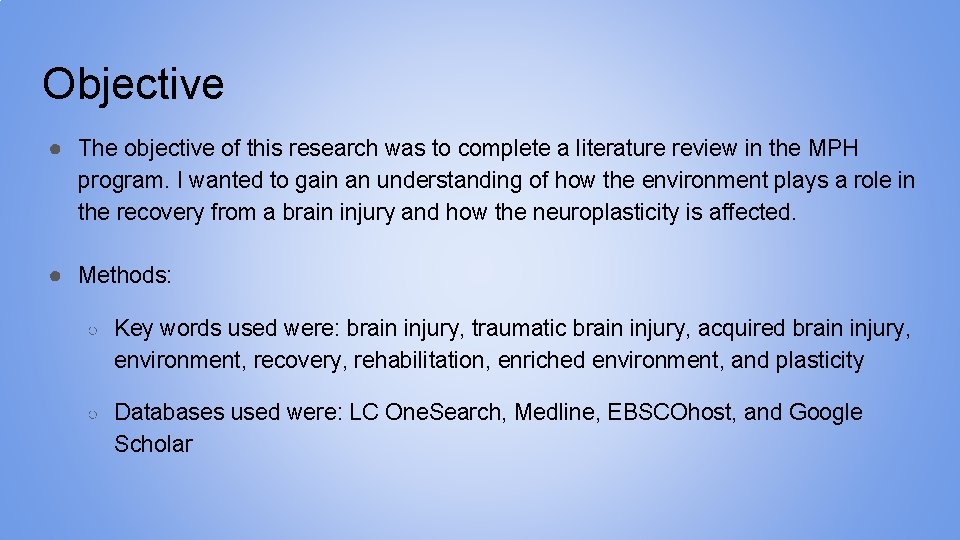 Objective

● The objective of this research was to complete a literature review in the MPH program. I wanted to gain an understanding of how the environment plays a role in the recovery from a brain injury and how the neuroplasticity is affected.

● Methods:

○ Key words used were: brain injury, traumatic brain injury, acquired brain injury, environment, recovery, rehabilitation, enriched environment, and plasticity

○ Databases used were: LC OneSearch, Medline, EBSCOhost, and Google Scholar